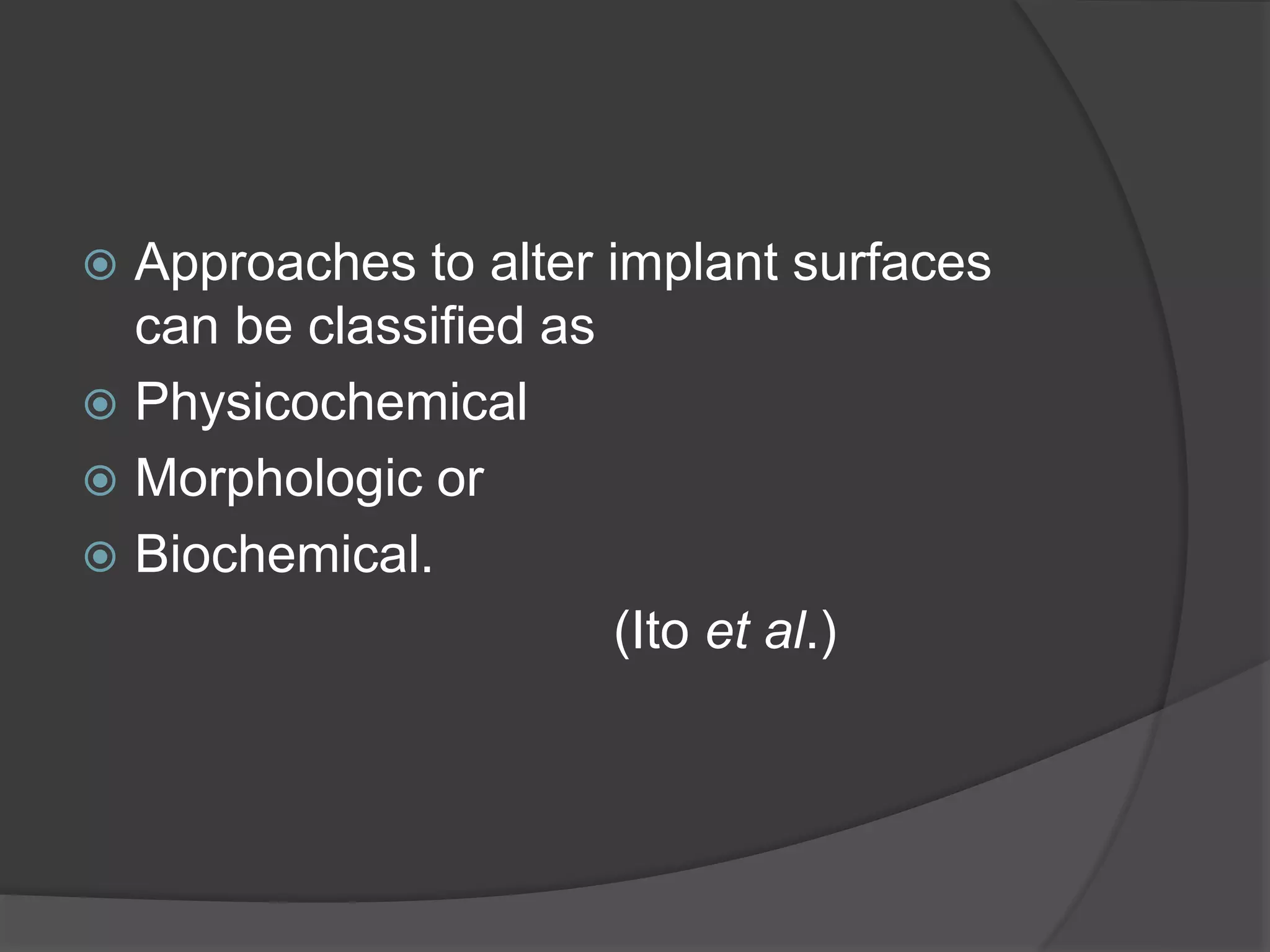 Approaches to alter implant surfaces can be classified as

Physicochemical

Morphologic or

Biochemical.

(Ito et al.)